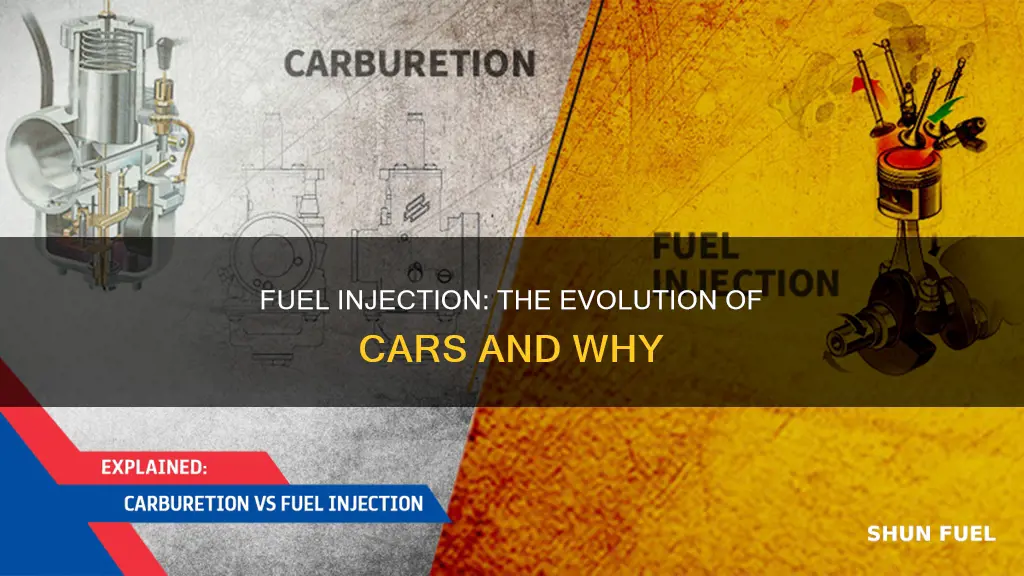 CARBURETION

FUEL INJECTION

FUEL INJECTION: THE EVOLUTION OF CARS AND WHY

EXPLAINED:
CARBURETION VS FUEL INJECTION

SHUN FUEL